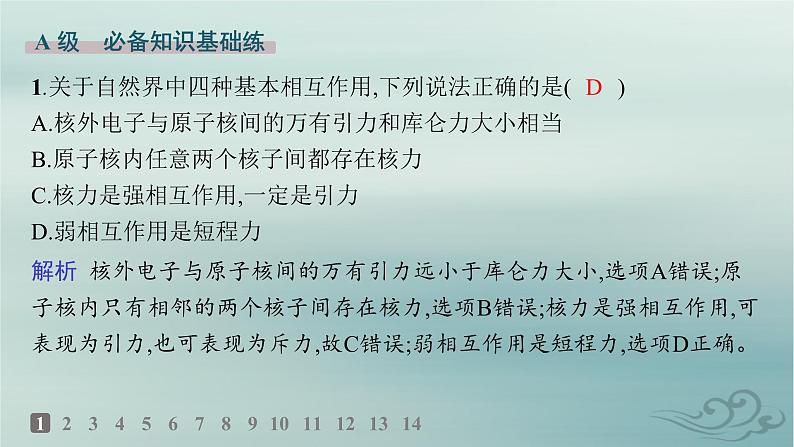 A 级　必备知识基础练

1.关于自然界中四种基本相互作用,下列说法正确的是( D )
A.核外电子与原子核间的万有引力和库仑力大小相当
B.原子核内任意两个核子间都存在核力
C.核力是强相互作用,一定是引力
D.弱相互作用是短程力

解析　核外电子与原子核间的万有引力远小于库仑力大小,选项A错误;原子核内只有相邻的两个核子间存在核力,选项B错误;核力是强相互作用,可表现为引力,也可表现为斥力,故C错误;弱相互作用是短程力,选项D正确。

1 2 3 4 5 6 7 8 9 10 11 12 13 14